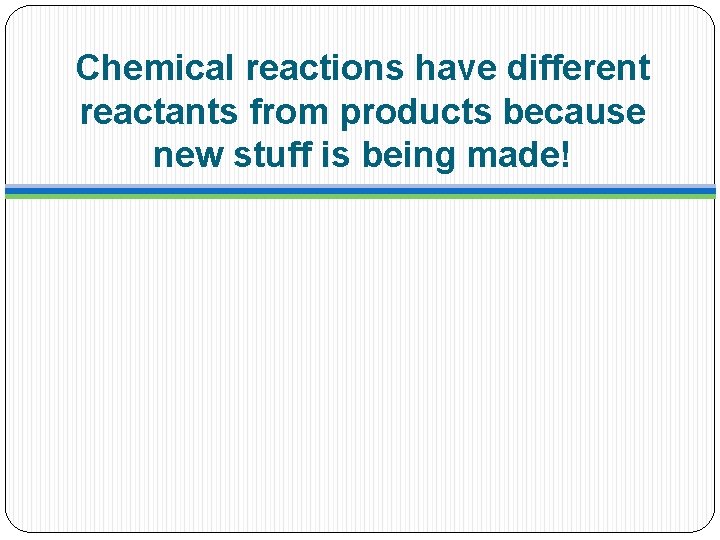 Chemical reactions have different reactants from products because new stuff is being made!